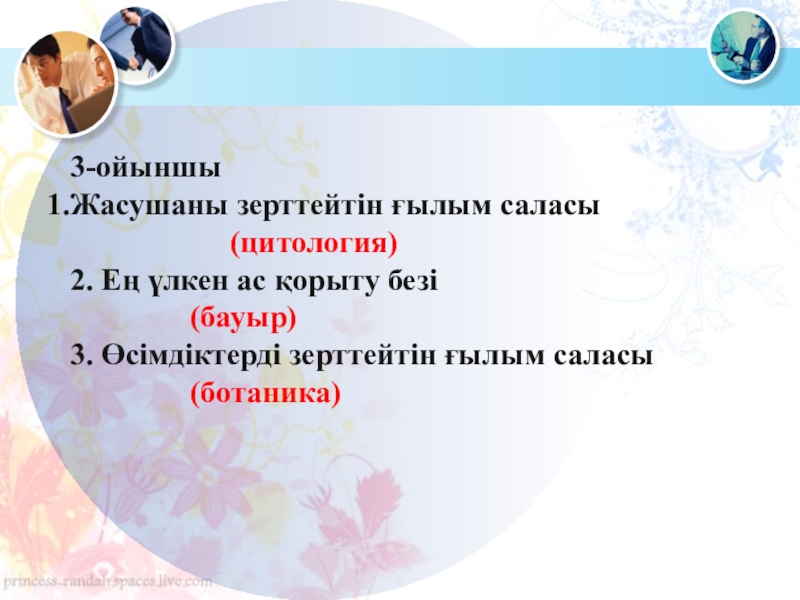 3-ойыншы
1.Жасушаны зерттейтін ғылым саласы
(цитология)
2. Ең үлкен ас қорыту безі
(бауыр)
3. Өсімдіктерді зерттейтін ғылым саласы
(ботаника)

princess-randah.spaces.live.com